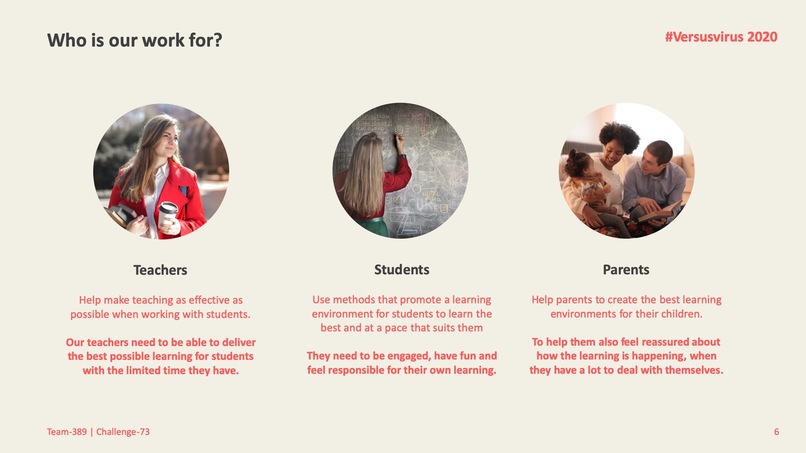 Who is our work for?

#Versusvirus 2020

Teachers

Help make teaching as effective as possible when working with students.

Our teachers need to be able to deliver the best possible learning for students with the limited time they have.

Students

Use methods that promote a learning environment for students to learn the best and at a pace that suits them

They need to be engaged, have fun and feel responsible for their own learning.

Parents

Help parents to create the best learning environments for their children.

To help them also feel reassured about how the learning is happening, when they have a lot to deal with themselves.

Team-389 | Challenge-73

6